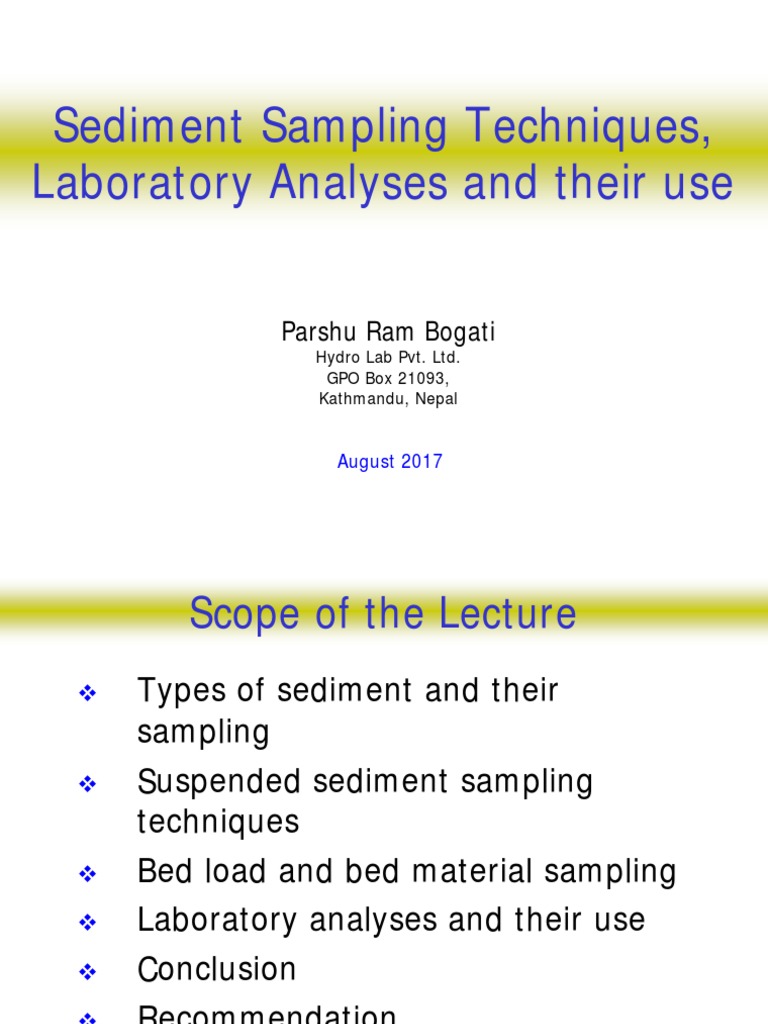 Sediment Sampling Techniques, Laboratory Analyses and their use

Parshu Ram Bogati
Hydro Lab Pvt. Ltd.
GPO Box 21093,
Kathmandu, Nepal

August 2017

Scope of the Lecture

❖ Types of sediment and their sampling
❖ Suspended sediment sampling techniques
❖ Bed load and bed material sampling
❖ Laboratory analyses and their use
❖ Conclusion
❖ Recommendation